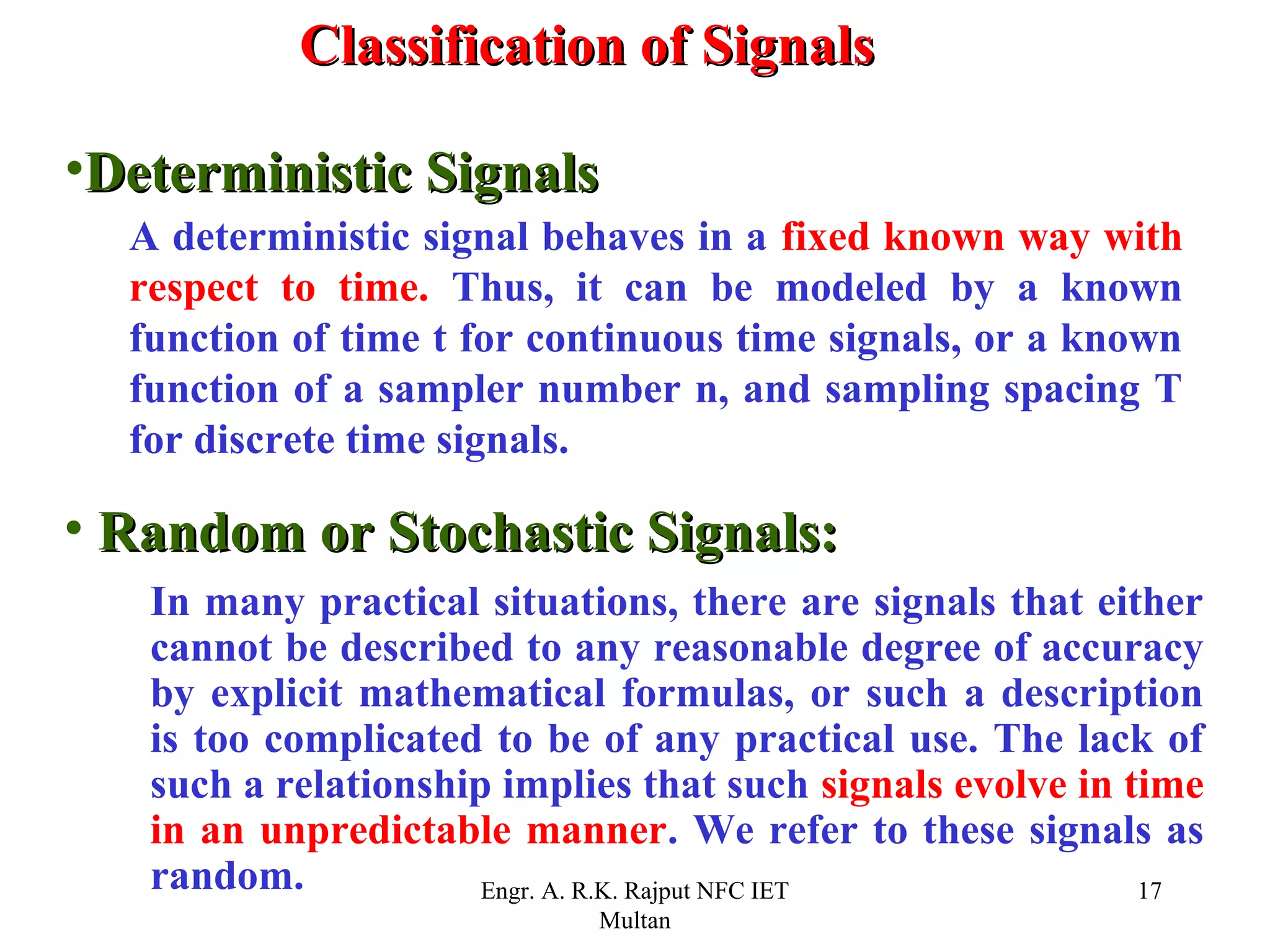 Classification of Signals

•Deterministic Signals

A deterministic signal behaves in a fixed known way with respect to time. Thus, it can be modeled by a known function of time t for continuous time signals, or a known function of a sampler number n, and sampling spacing T for discrete time signals.

• Random or Stochastic Signals:

In many practical situations, there are signals that either cannot be described to any reasonable degree of accuracy by explicit mathematical formulas, or such a description is too complicated to be of any practical use. The lack of such a relationship implies that such signals evolve in time in an unpredictable manner. We refer to these signals as random.

Engr. A. R.K. Rajput NFC IET Multan

17